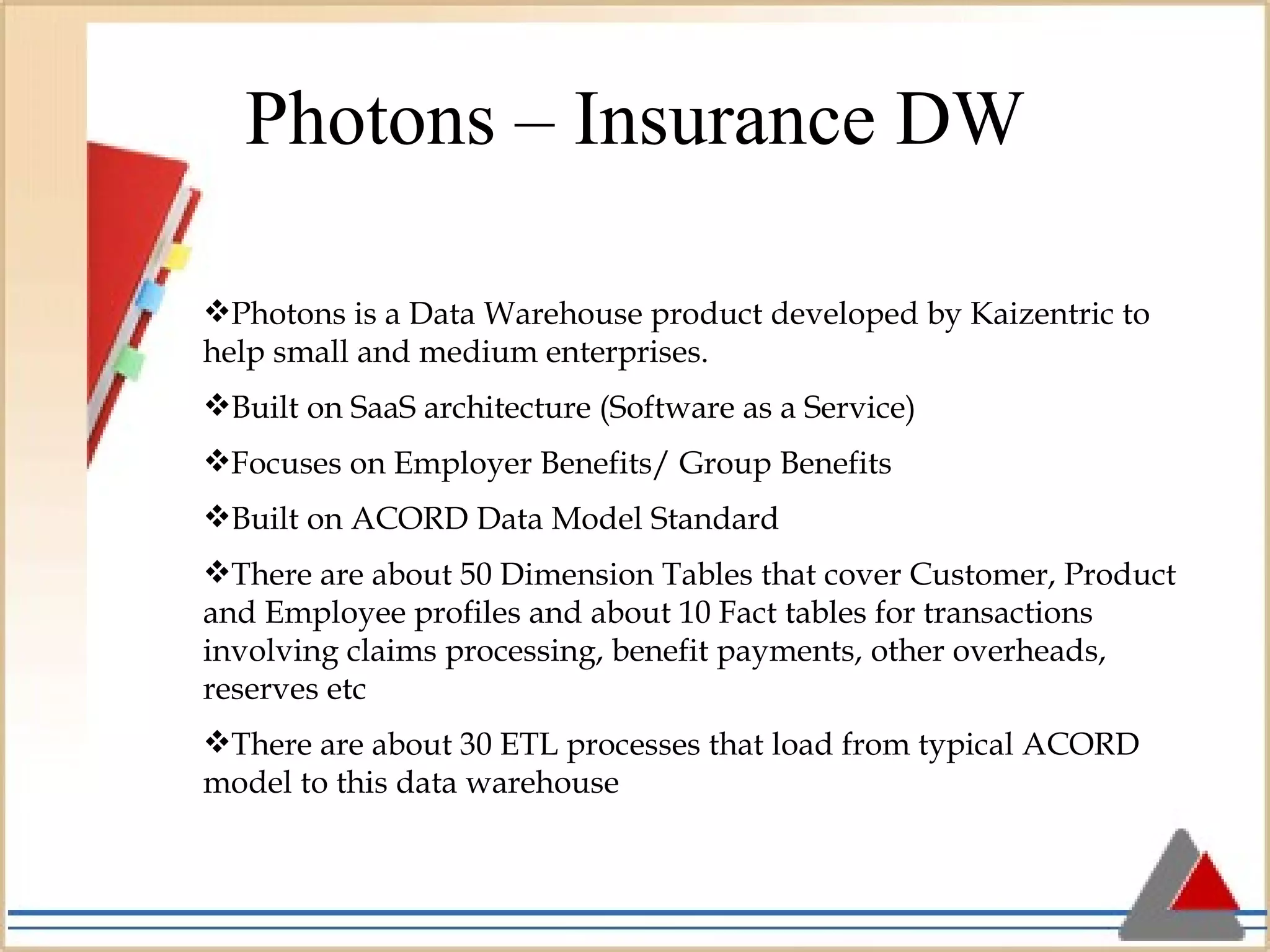 Photons – Insurance DW

❖Photons is a Data Warehouse product developed by Kaizentric to help small and medium enterprises.

❖Built on SaaS architecture (Software as a Service)

❖Focuses on Employer Benefits/ Group Benefits

❖Built on ACORD Data Model Standard

❖There are about 50 Dimension Tables that cover Customer, Product and Employee profiles and about 10 Fact tables for transactions involving claims processing, benefit payments, other overheads, reserves etc

❖There are about 30 ETL processes that load from typical ACORD model to this data warehouse